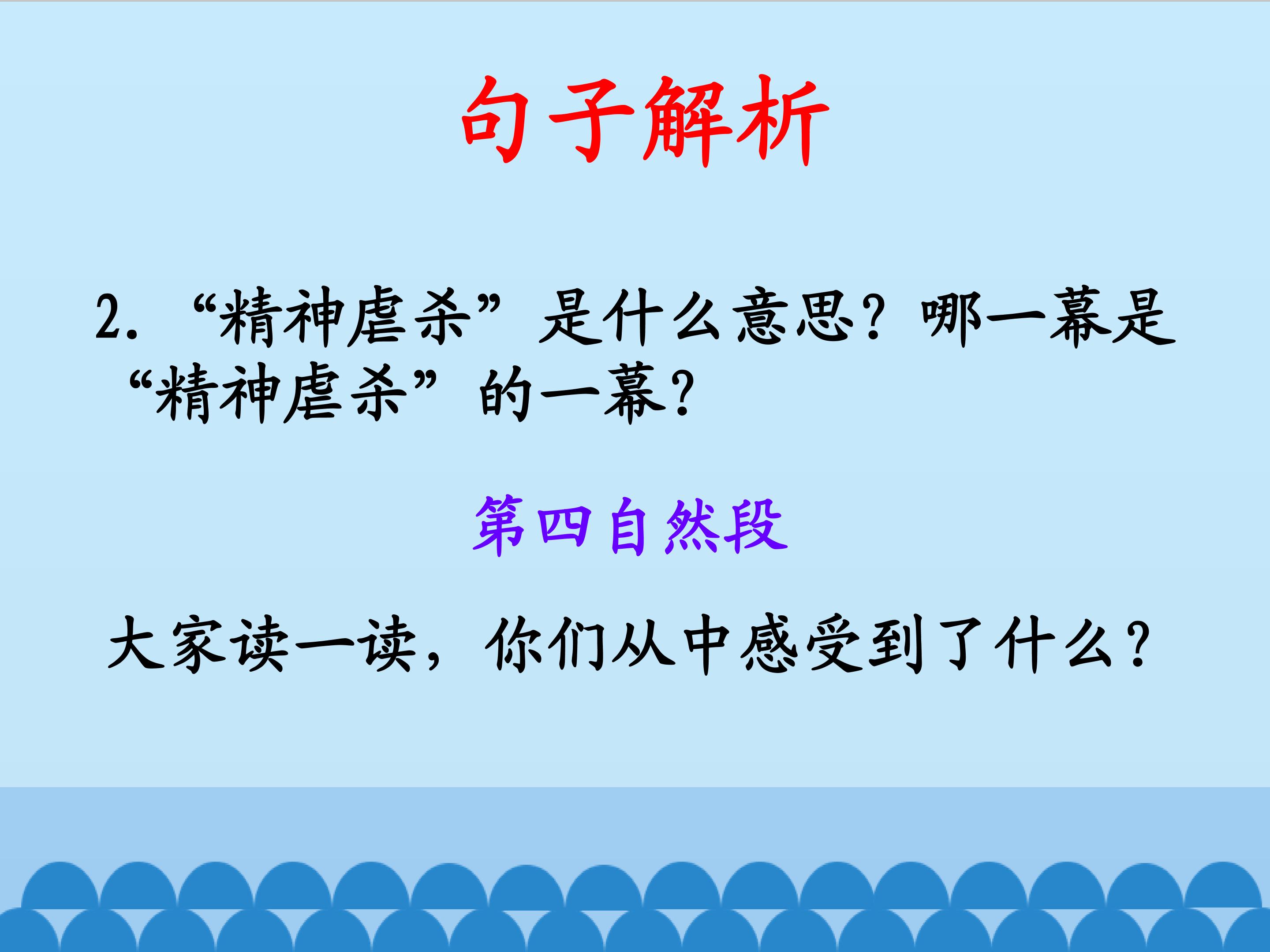 句子解析

2.“精神虐杀”是什么意思?哪一幕是“精神虐杀”的一幕?

第四自然段

大家读一读，你们从中感受到了什么?